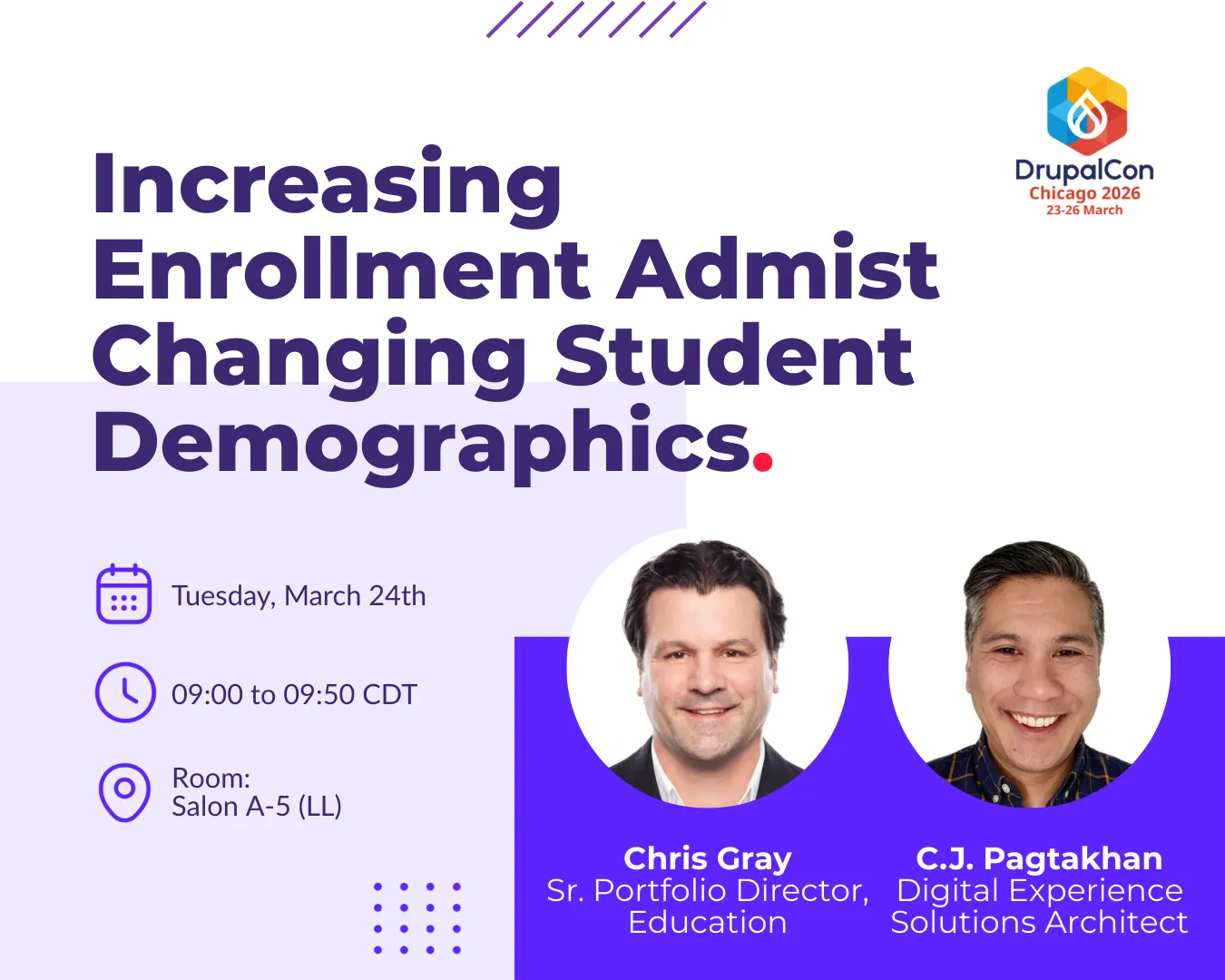 DrupalCon
Chicago 2026
23-26 March

Increasing Enrollment Admist Changing Student Demographics.

Tuesday, March 24th

09:00 to 09:50 CDT

Room:
Salon A-5 (LL)

Chris Gray
Sr. Portfolio Director, Education

C.J. Pagtakhan
Digital Experience Solutions Architect